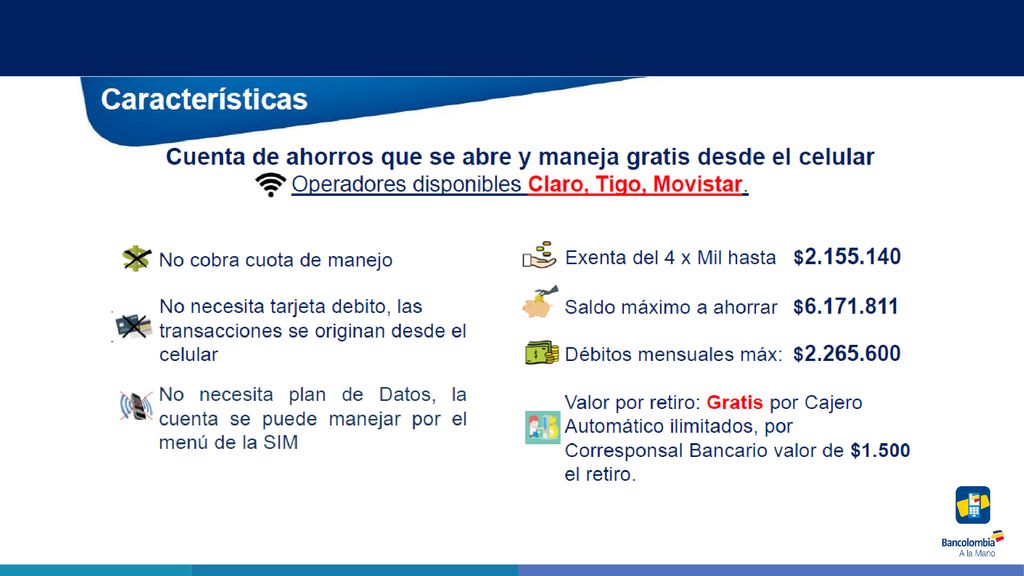 Características

Cuenta de ahorros que se abre y maneja gratis desde el celular

Operadores disponibles Claro, Tigo, Movistar.

No cobra cuota de manejo

No necesita tarjeta debito, las transacciones se originan desde el celular

No necesita plan de Datos, la cuenta se puede manejar por el menú de la SIM

Exenta del 4 x Mil hasta $2.155.140

Saldo máximo a ahorrar $6.171.811

Débitos mensuales máx: $2.265.600

Valor por retiro: Gratis por Cajero Automático ilimitados, por Corresponsal Bancario valor de $1.500 el retiro.

Bancolombia
A la Mano